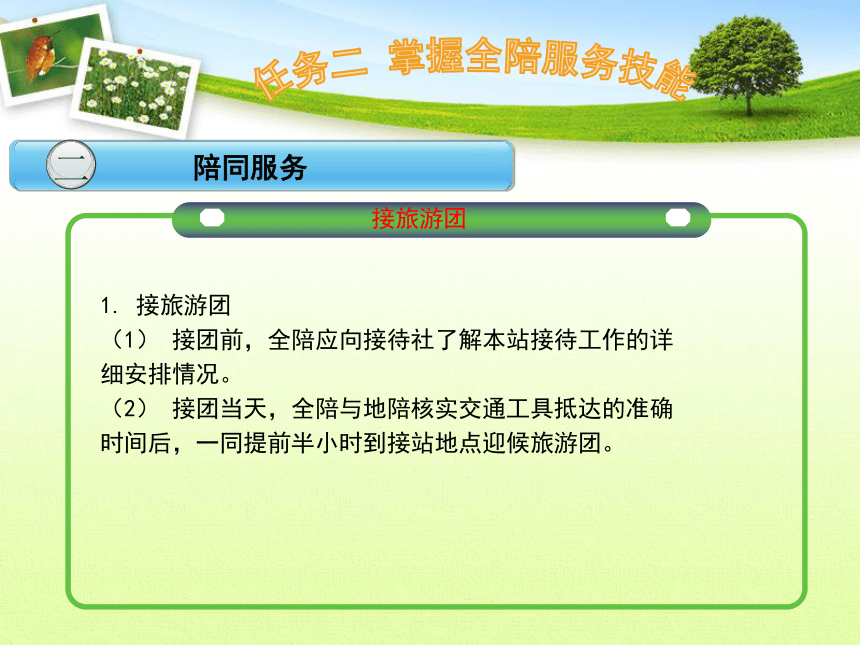 任务二 掌握全陪服务技能

二

陪同服务

接旅游团

1. 接旅游团

（1） 接团前，全陪应向接待社了解本站接待工作的详细安排情况。

（2） 接团当天，全陪与地陪核实交通工具抵达的准确时间后，一同提前半小时到接站地点迎候旅游团。